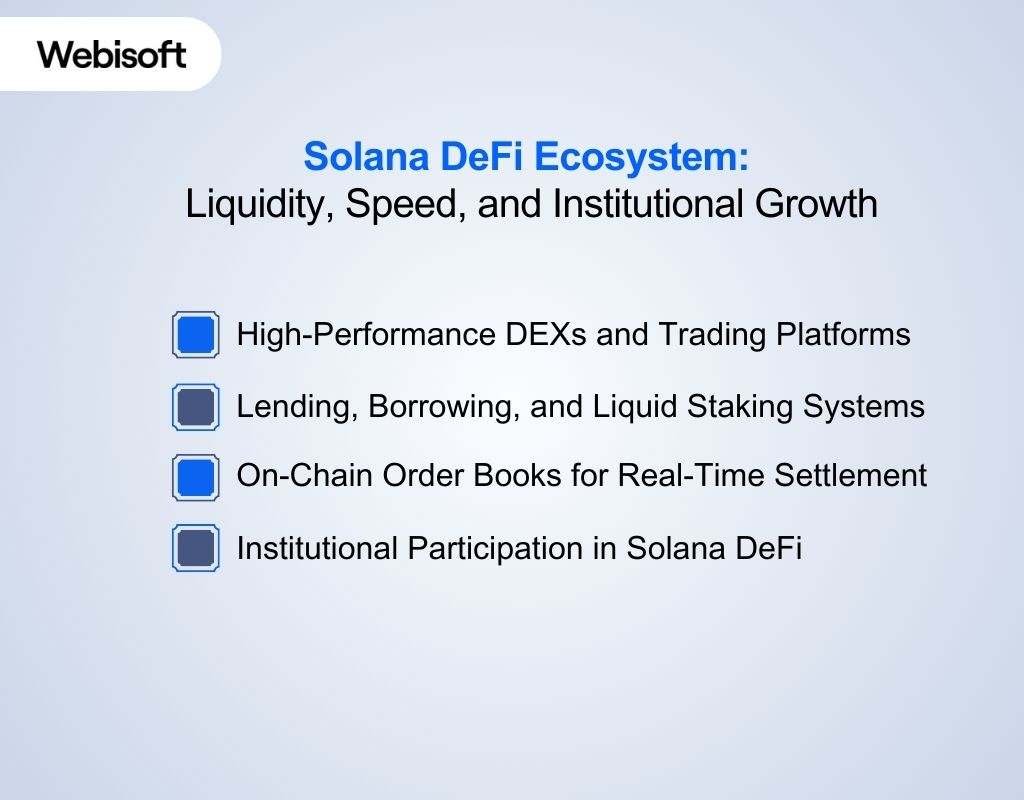 Webisoft

Solana DeFi Ecosystem:
Liquidity, Speed, and Institutional Growth

High-Performance DEXs and Trading Platforms

Lending, Borrowing, and Liquid Staking Systems

On-Chain Order Books for Real-Time Settlement

Institutional Participation in Solana DeFi